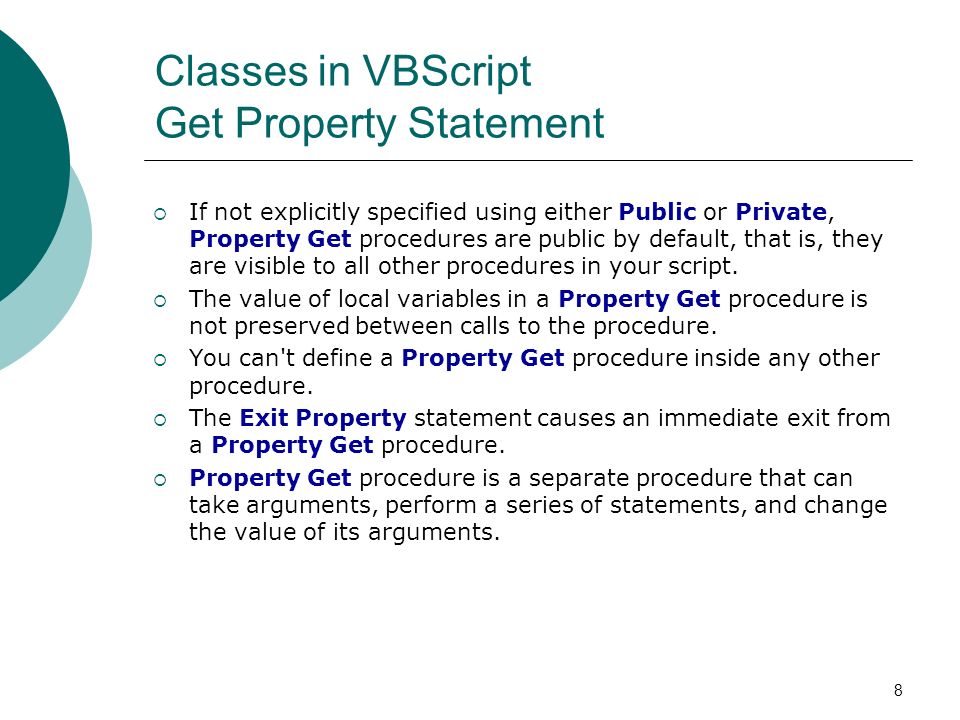 Classes in VBScript
Get Property Statement

If not explicitly specified using either Public or Private, Property Get procedures are public by default, that is, they are visible to all other procedures in your script.

The value of local variables in a Property Get procedure is not preserved between calls to the procedure.

You can't define a Property Get procedure inside any other procedure.

The Exit Property statement causes an immediate exit from a Property Get procedure.

Property Get procedure is a separate procedure that can take arguments, perform a series of statements, and change the value of its arguments.

8